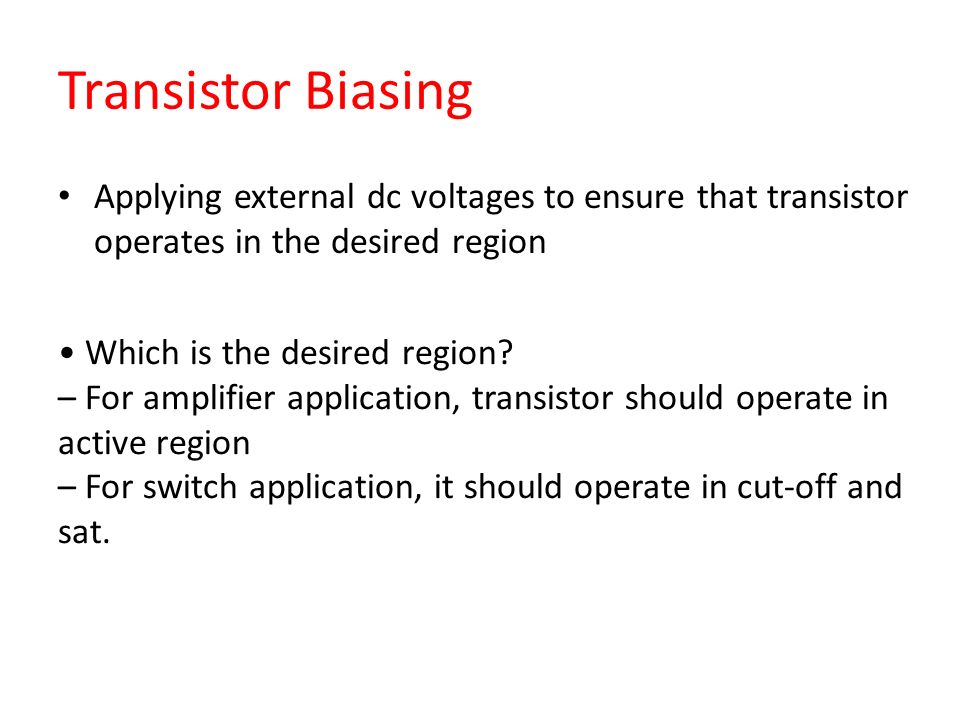 Transistor Biasing

• Applying external dc voltages to ensure that transistor operates in the desired region

• Which is the desired region?
– For amplifier application, transistor should operate in active region
– For switch application, it should operate in cut-off and sat.